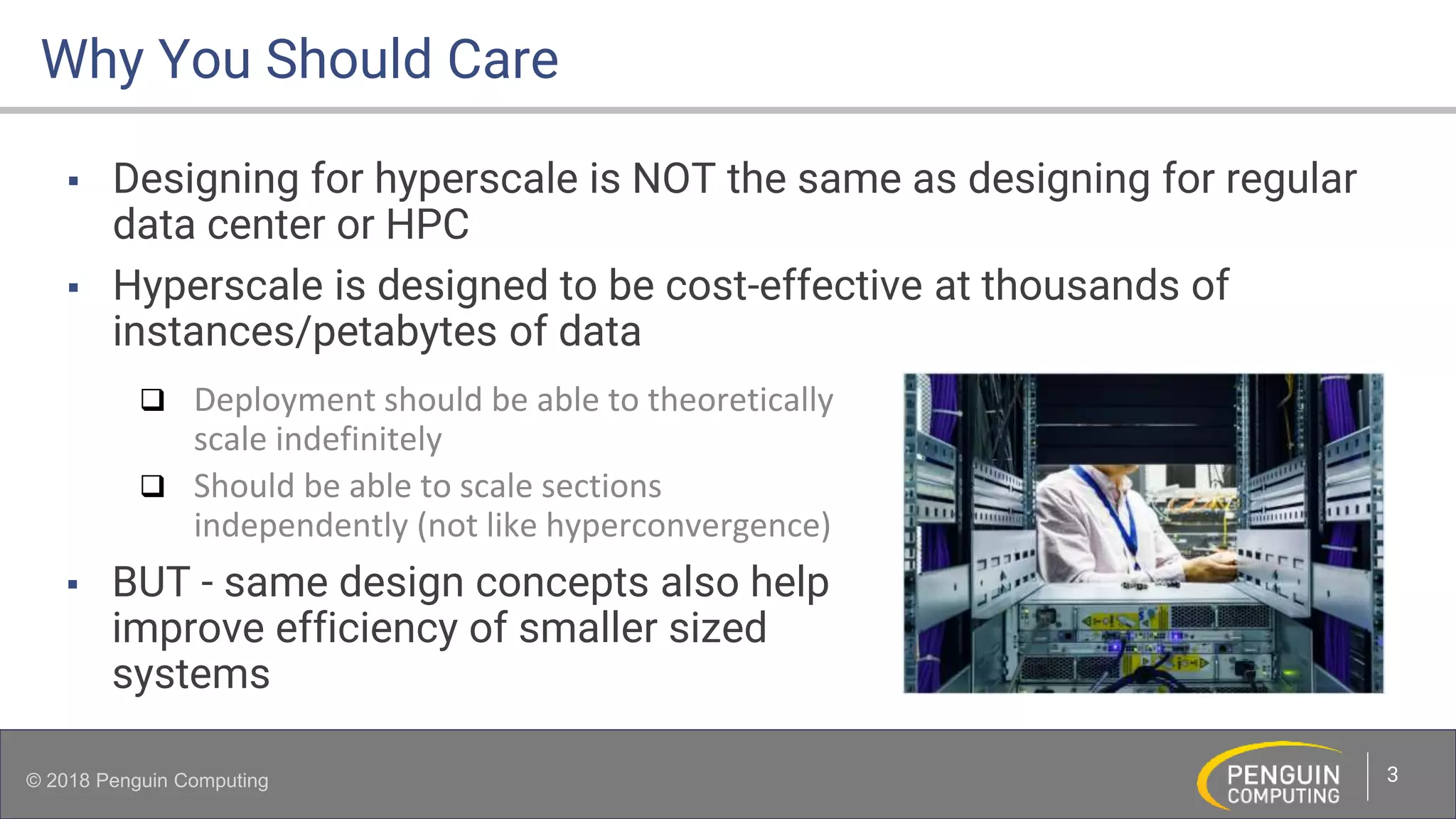 Why You Should Care

▪ Designing for hyperscale is NOT the same as designing for regular data center or HPC

▪ Hyperscale is designed to be cost-effective at thousands of instances/petabytes of data

❑ Deployment should be able to theoretically scale indefinitely

❑ Should be able to scale sections independently (not like hyperconvergence)

▪ BUT - same design concepts also help improve efficiency of smaller sized systems

© 2018 Penguin Computing

PENGUIN COMPUTING

3